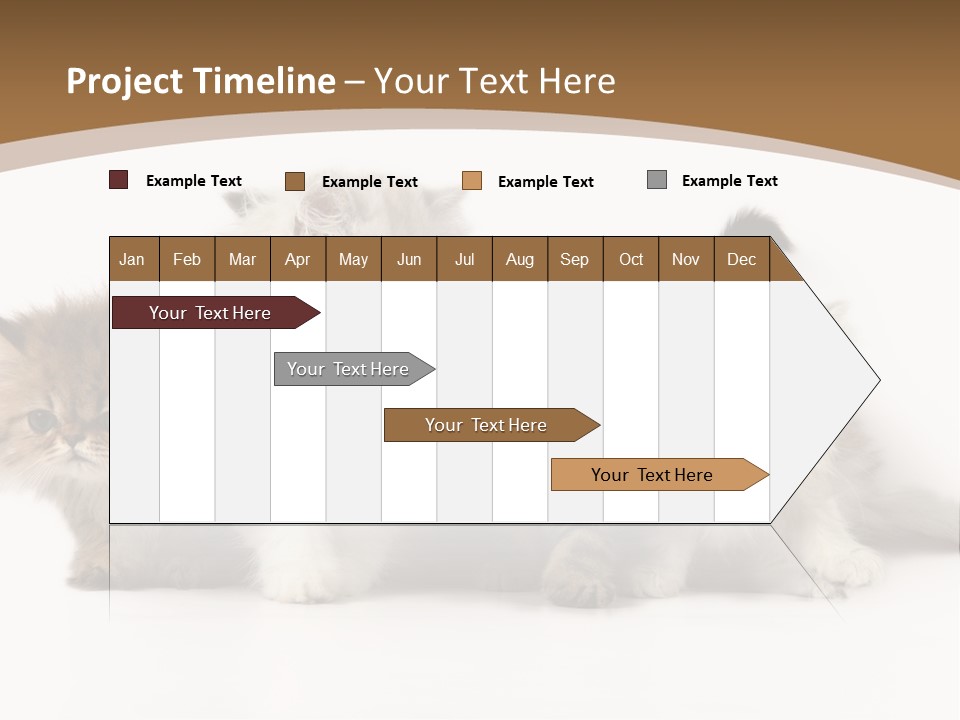 Project Timeline – Your Text Here

Example Text
Example Text
Example Text
Example Text

| Jan | Feb | Mar | Apr | May | Jun | Jul | Aug | Sep | Oct | Nov | Dec |
|---|---|---|---|---|---|---|---|---|---|---|---|

Your Text Here

Your Text Here

Your Text Here

Your Text Here